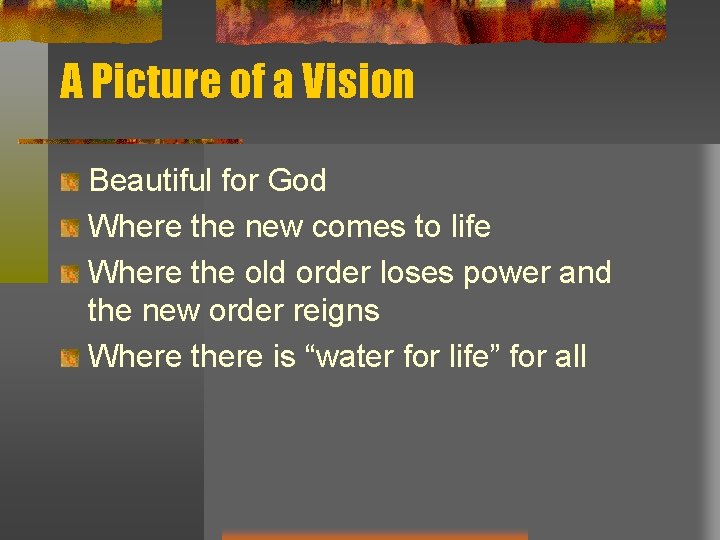 A Picture of a Vision

Beautiful for God
Where the new comes to life
Where the old order loses power and the new order reigns
Where there is “water for life” for all